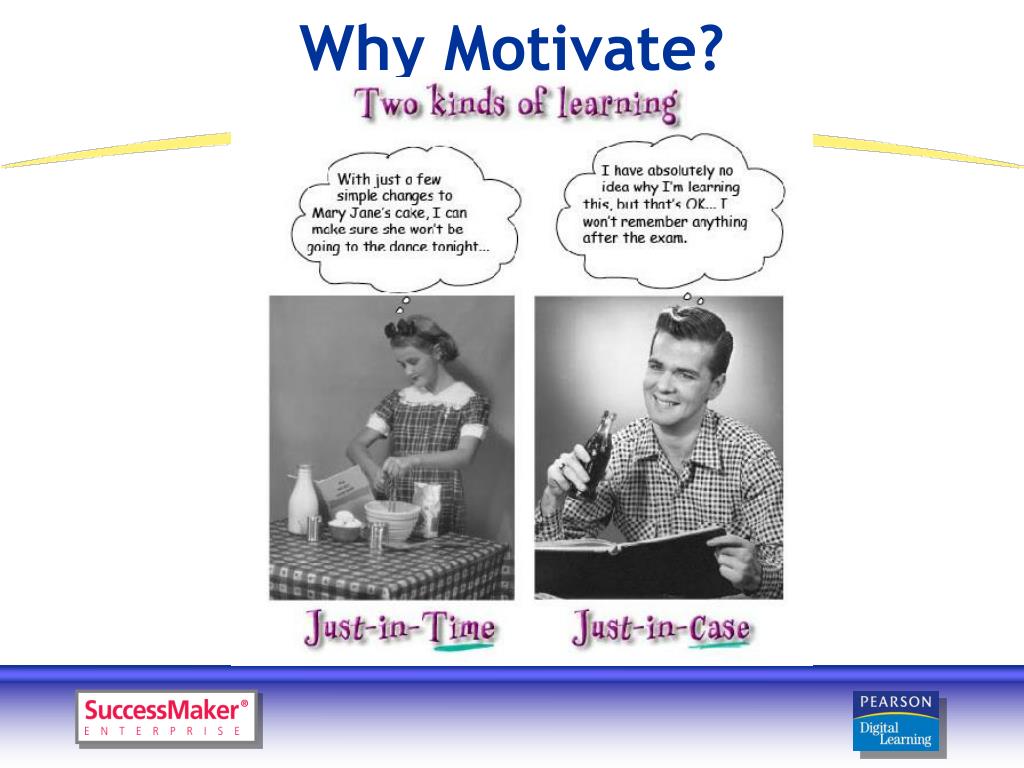 Why Motivate?

Two kinds of learning

With just a few simple changes to Mary Jane's cake, I can make sure she won't be going to the dance tonight...

I have absolutely no idea why I'm learning this, but that's OK... I won't remember anything after the exam.

Just-in-Time

Just-in-Case

SuccessMaker®
ENTERPRISE

PEARSON
Digital Learning